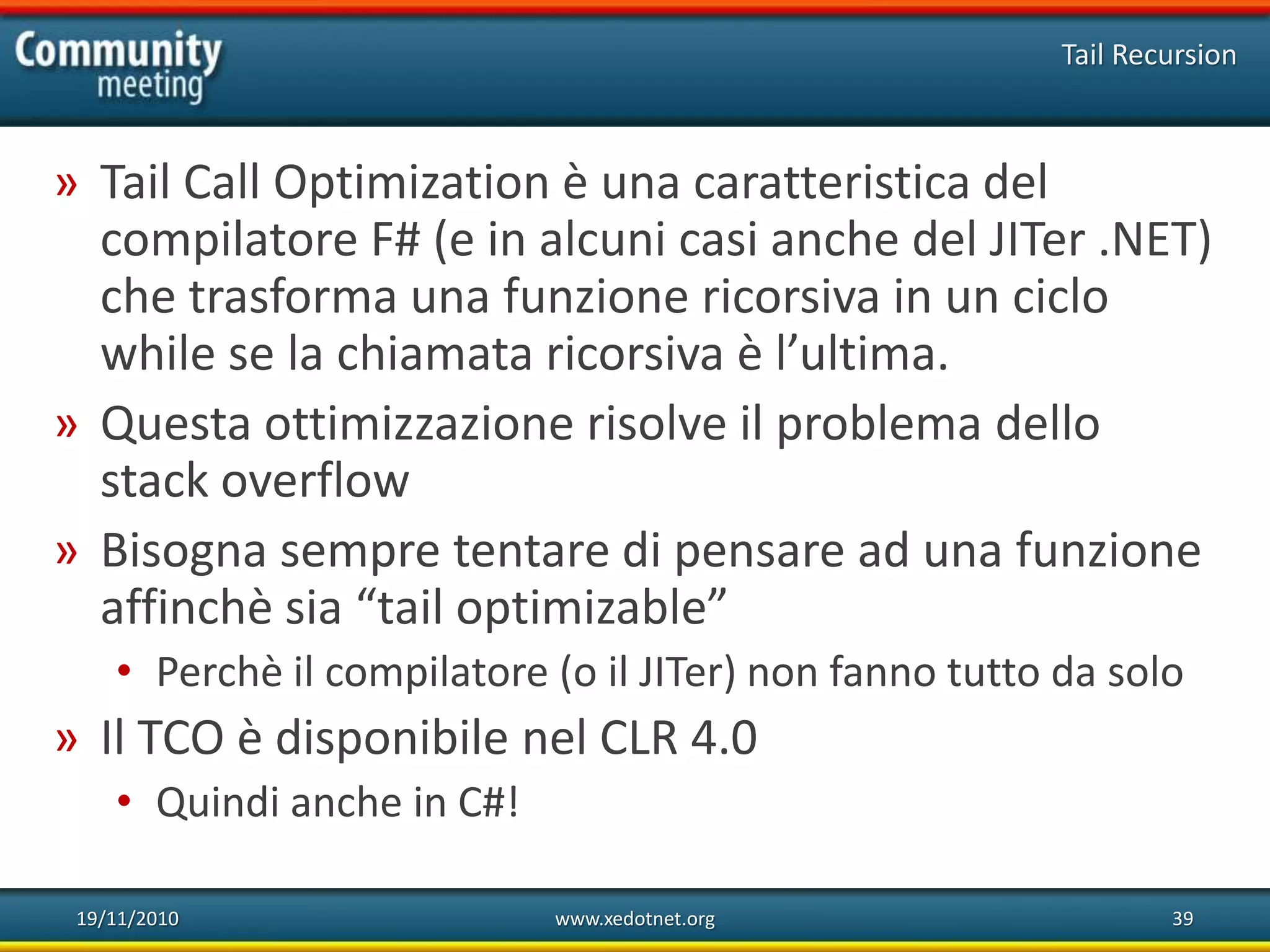 Community meeting

Tail Recursion

» Tail Call Optimization è una caratteristica del compilatore F# (e in alcuni casi anche del JITer .NET) che trasforma una funzione ricorsiva in un ciclo while se la chiamata ricorsiva è l’ultima.

» Questa ottimizzazione risolve il problema dello stack overflow

» Bisogna sempre tentare di pensare ad una funzione affinchè sia “tail optimizable”

• Perchè il compilatore (o il JITer) non fanno tutto da solo

» Il TCO è disponibile nel CLR 4.0

• Quindi anche in C#!

19/11/2010

www.xedotnet.org

39